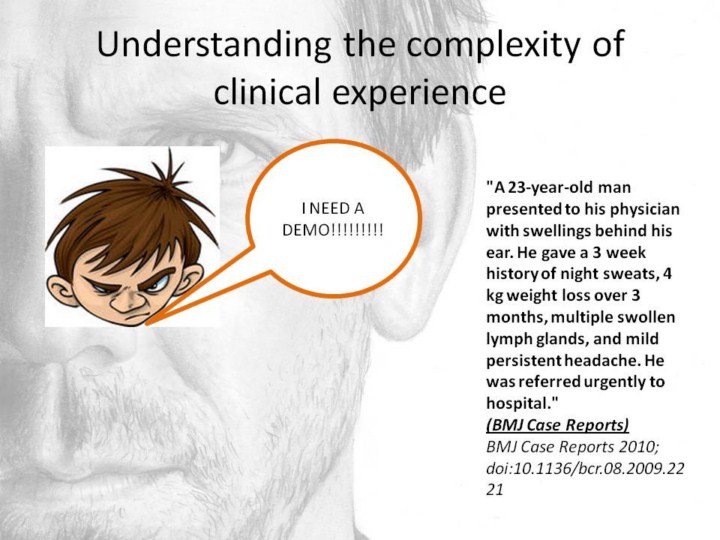 Understanding the complexity of clinical experience

I NEED A DEMO!!!!!!!!!

"A 23-year-old man presented to his physician with swellings behind his ear. He gave a 3 week history of night sweats, 4 kg weight loss over 3 months, multiple swollen lymph glands, and mild persistent headache. He was referred urgently to hospital."

(BMJ Case Reports)

BMJ Case Reports 2010; doi:10.1136/bcr.08.2009.2221